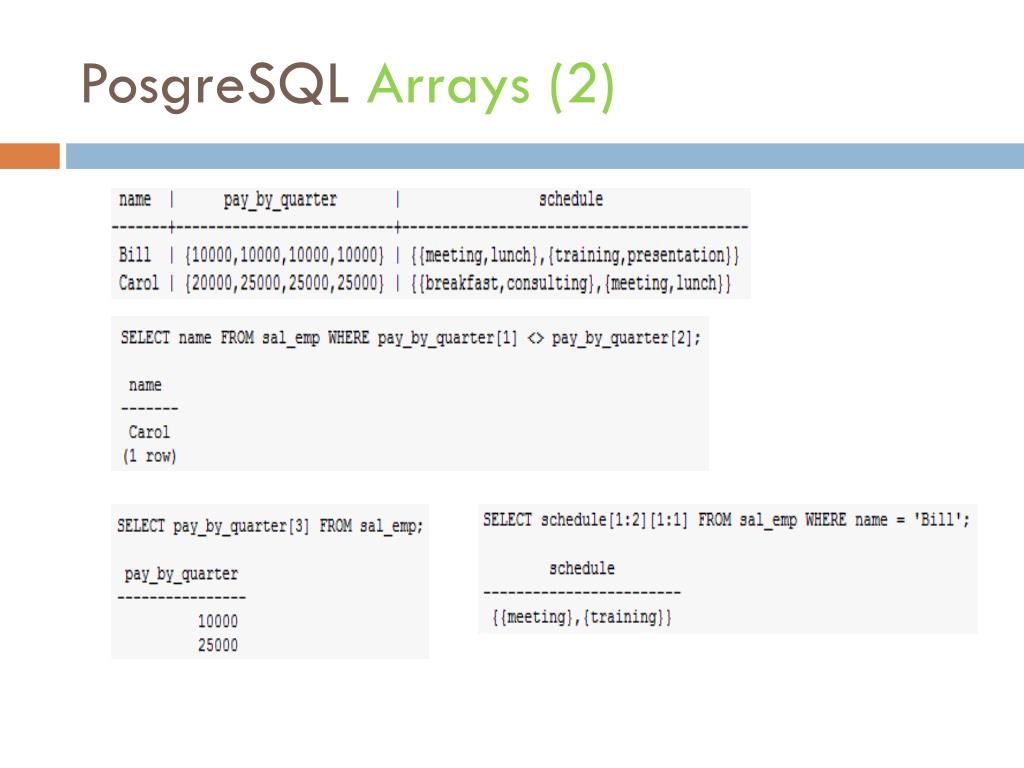 PosgreSQL Arrays (2)

name | pay_by_quarter | schedule
-------+---------------------------+-------------------------------------------
Bill | {10000,10000,10000,10000} | {{meeting,lunch},{training,presentation}}
Carol | {20000,25000,25000,25000} | {{breakfast,consulting},{meeting,lunch}}

SELECT name FROM sal_emp WHERE pay_by_quarter[1] <> pay_by_quarter[2];

name
-------
Carol
(1 row)

SELECT pay_by_quarter[3] FROM sal_emp;

pay_by_quarter
----------------
10000
25000

SELECT schedule[1:2][1:1] FROM sal_emp WHERE name = 'Bill';

schedule
------------------------
{{meeting},{training}}